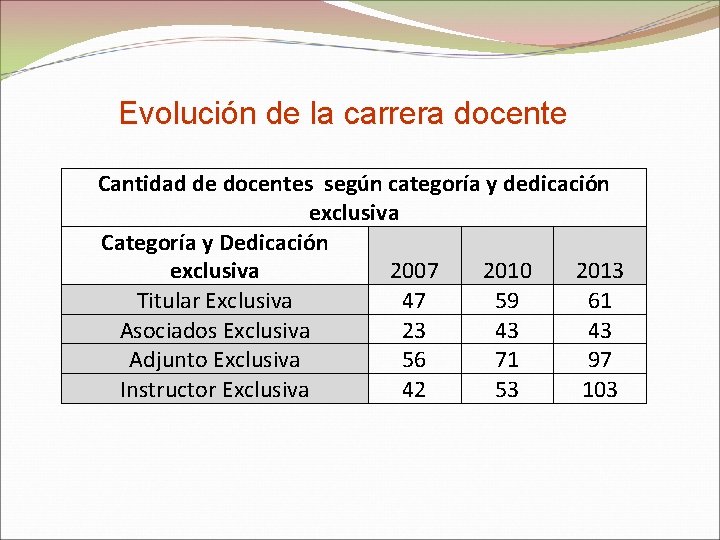 Evolución de la carrera docente

Cantidad de docentes según categoría y dedicación exclusiva

| Categoría y Dedicación exclusiva | 2007 | 2010 | 2013 |
|---|---|---|---|
| Titular Exclusiva | 47 | 59 | 61 |
| Asociados Exclusiva | 23 | 43 | 43 |
| Adjunto Exclusiva | 56 | 71 | 97 |
| Instructor Exclusiva | 42 | 53 | 103 |